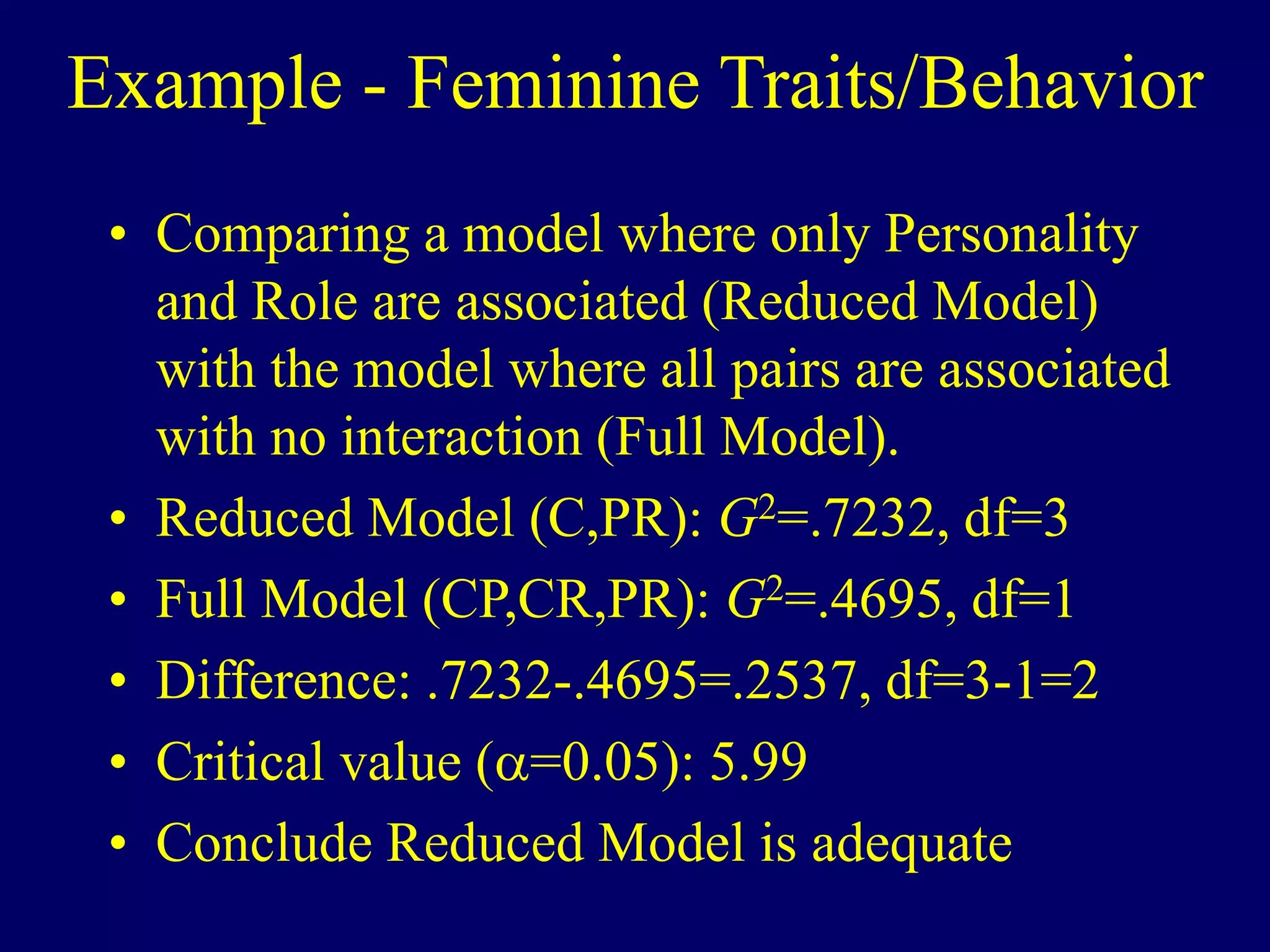 Example - Feminine Traits/Behavior

• Comparing a model where only Personality and Role are associated (Reduced Model) with the model where all pairs are associated with no interaction (Full Model).
• Reduced Model (C,PR): $G^2$=.7232, df=3
• Full Model (CP,CR,PR): $G^2$=.4695, df=1
• Difference: .7232-.4695=.2537, df=3-1=2
• Critical value ($\alpha$=0.05): 5.99
• Conclude Reduced Model is adequate